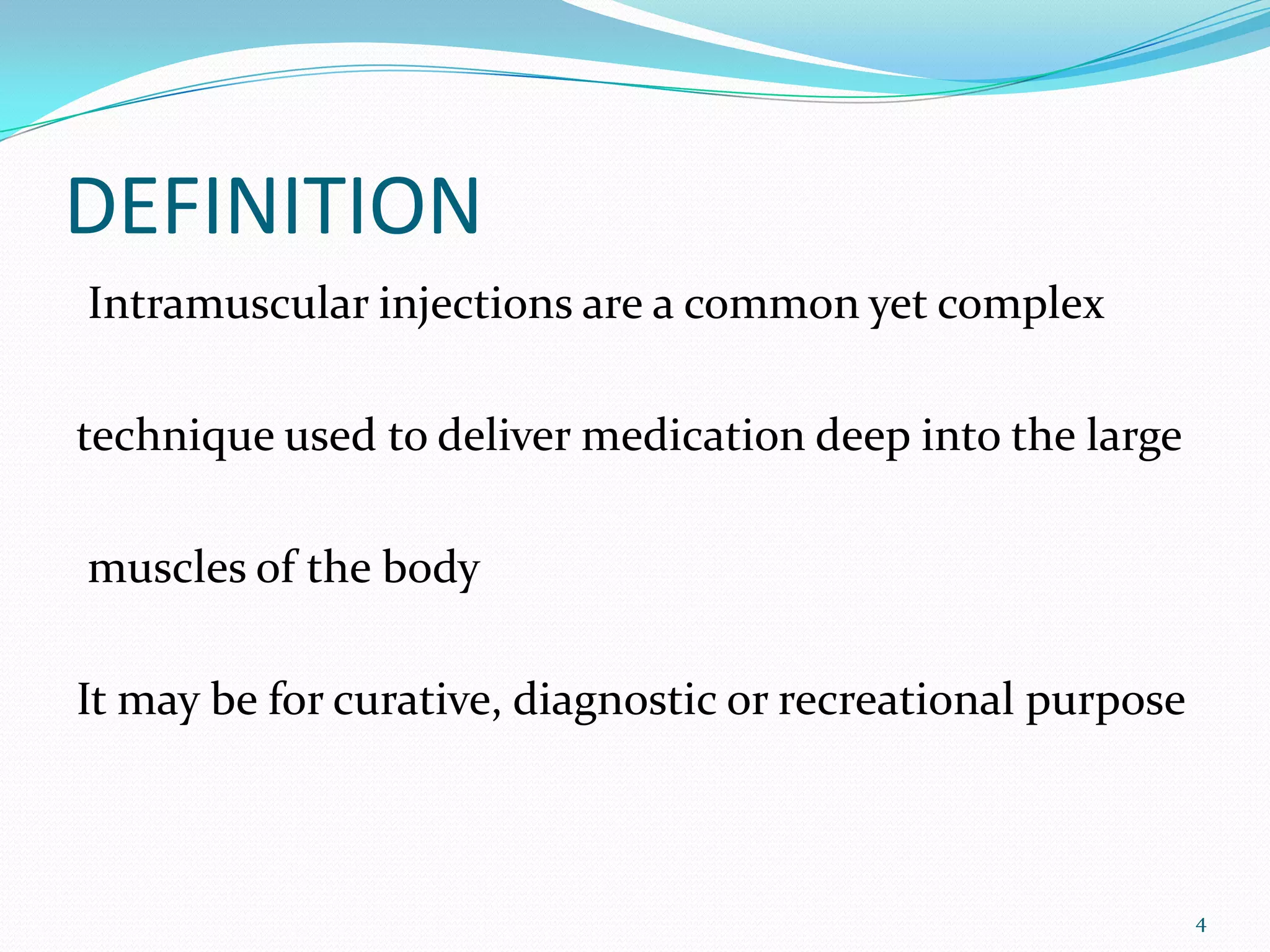 DEFINITION

Intramuscular injections are a common yet complex technique used to deliver medication deep into the large muscles of the body

It may be for curative, diagnostic or recreational purpose

4